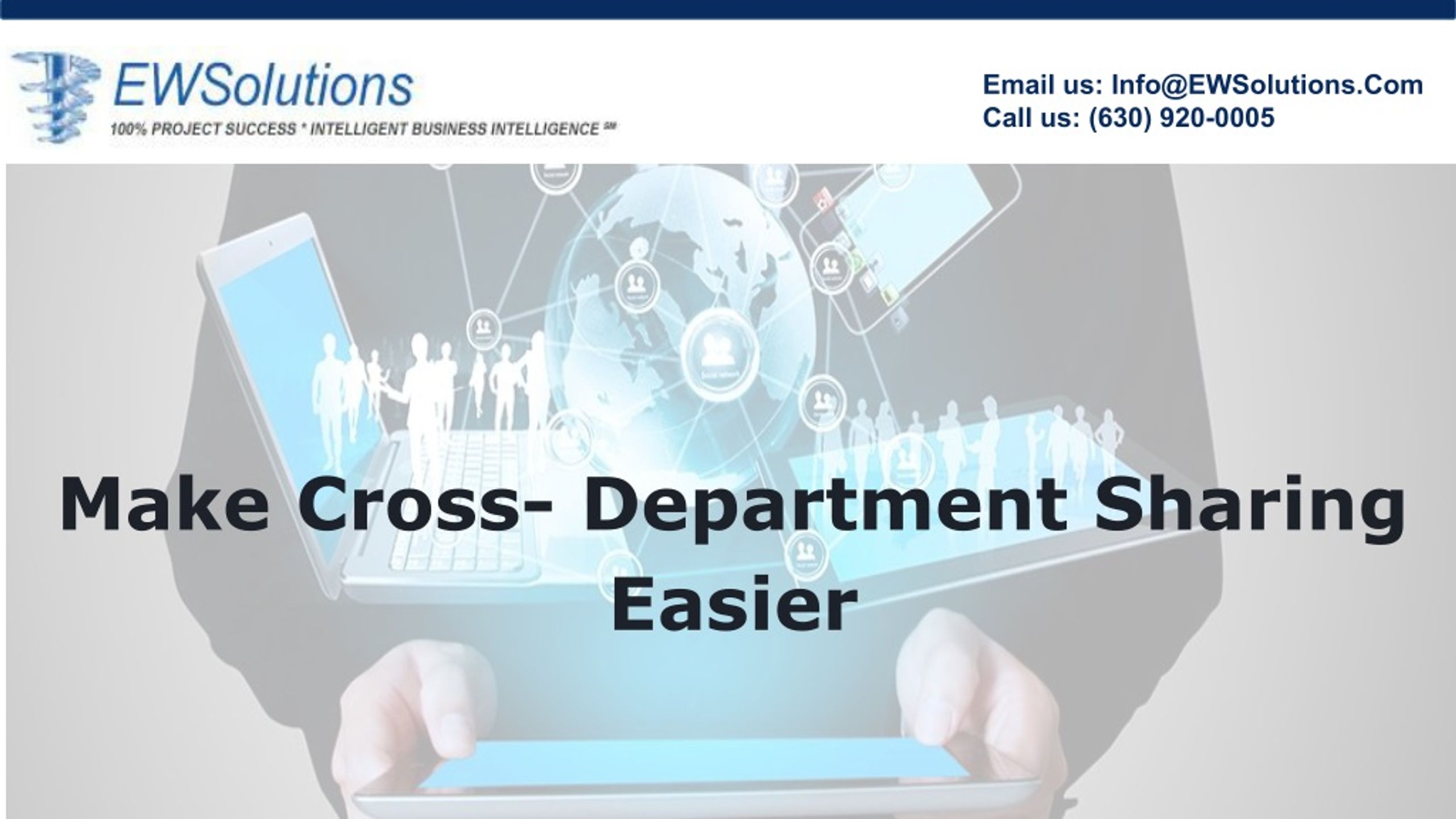 EWSolutions
100% PROJECT SUCCESS * INTELLIGENT BUSINESS INTELLIGENCE SM

Email us: Info@EWSolutions.Com
Call us: (630) 920-0005

Make Cross- Department Sharing Easier